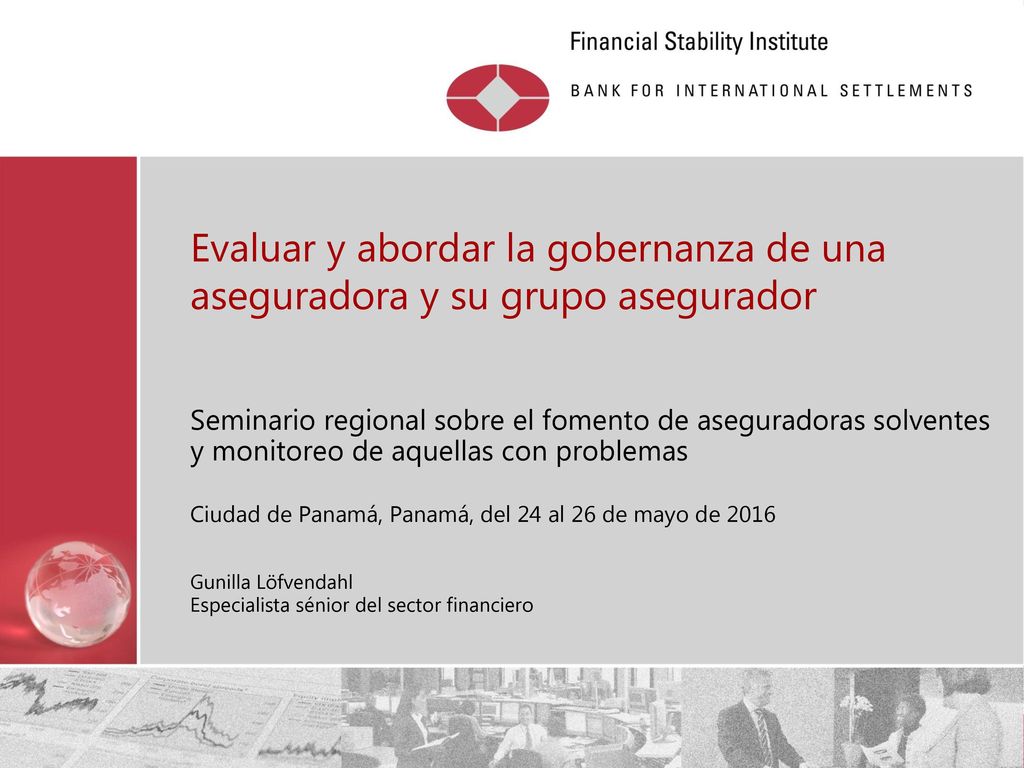 Financial Stability Institute
BANK FOR INTERNATIONAL SETTLEMENTS

Evaluar y abordar la gobernanza de una aseguradora y su grupo asegurador

Seminario regional sobre el fomento de aseguradoras solventes y monitoreo de aquellas con problemas

Ciudad de Panamá, Panamá, del 24 al 26 de mayo de 2016

Gunilla Löfvendahl
Especialista sénior del sector financiero